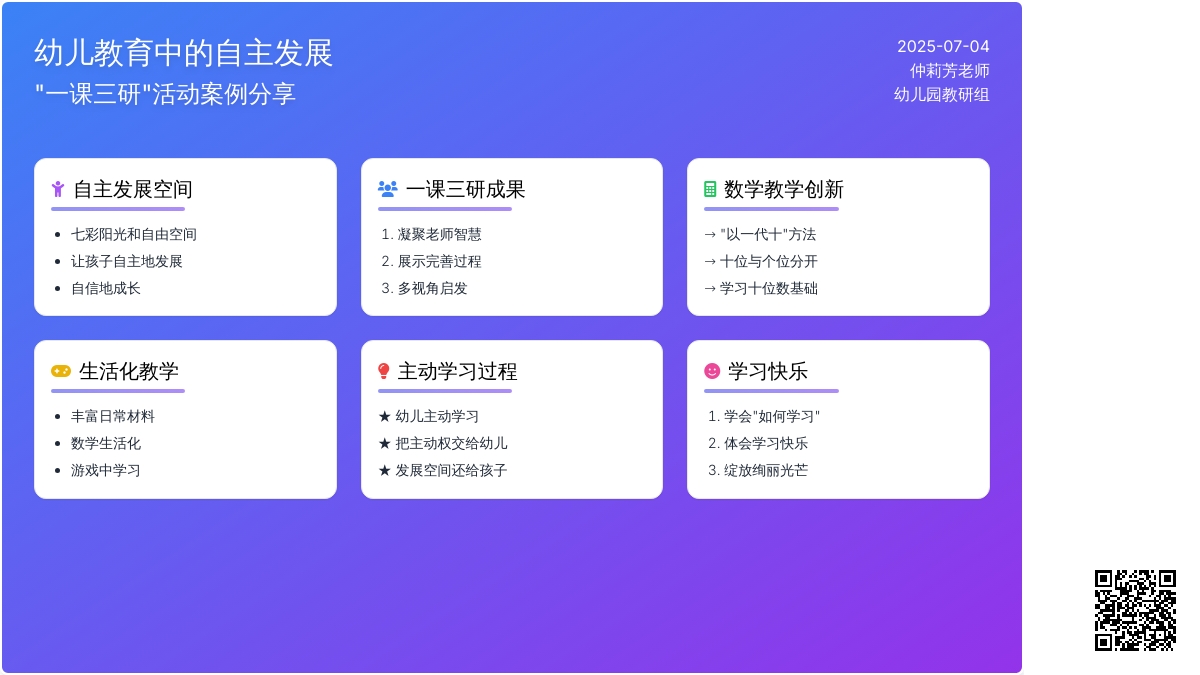 幼儿教育中的自主发展
"一课三研"活动案例分享

2025-07-04
仲莉芳老师
幼儿园教研组

自主发展空间
- 七彩阳光和自由空间
- 让孩子自主地发展
- 自信地成长

一课三研成果
1. 凝聚老师智慧
2. 展示完善过程
3. 多视角启发

数学教学创新
→ "以一代十"方法
→ 十位与个位分开
→ 学习十位数基础

生活化教学
- 丰富日常材料
- 数学生活化
- 游戏中学习

主动学习过程
★ 幼儿主动学习
★ 把主动权交给幼儿
★ 发展空间还给孩子

学习快乐
1. 学会"如何学习"
2. 体会学习快乐
3. 绽放绚丽光芒